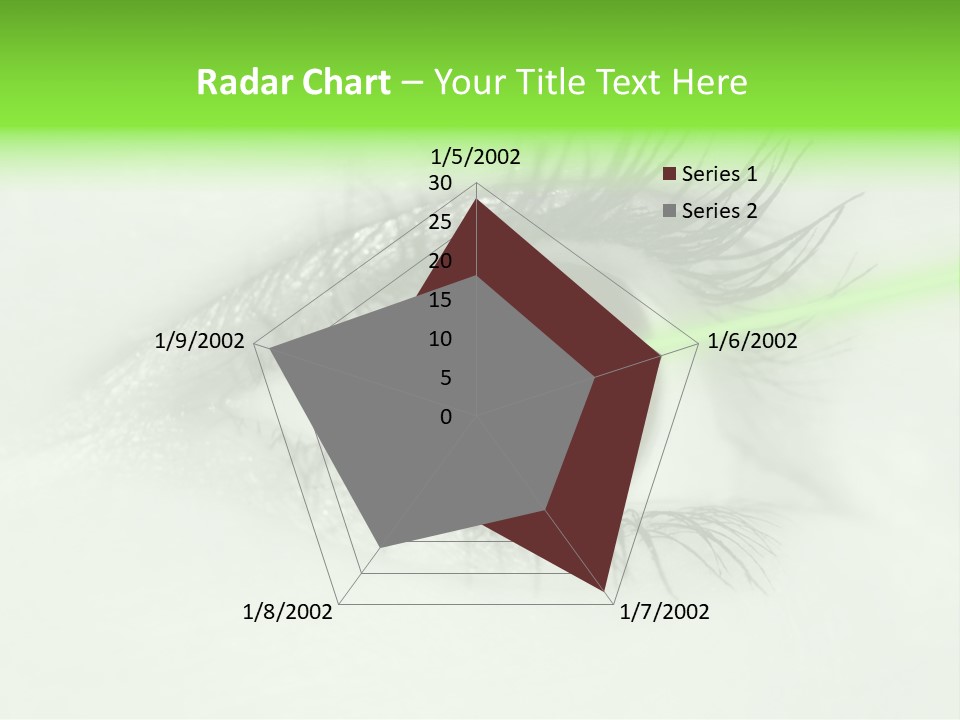 Radar Chart – Your Title Text Here

1/5/2002
30
25
20
15
10
5
0

Series 1
Series 2

1/6/2002
1/7/2002
1/8/2002
1/9/2002